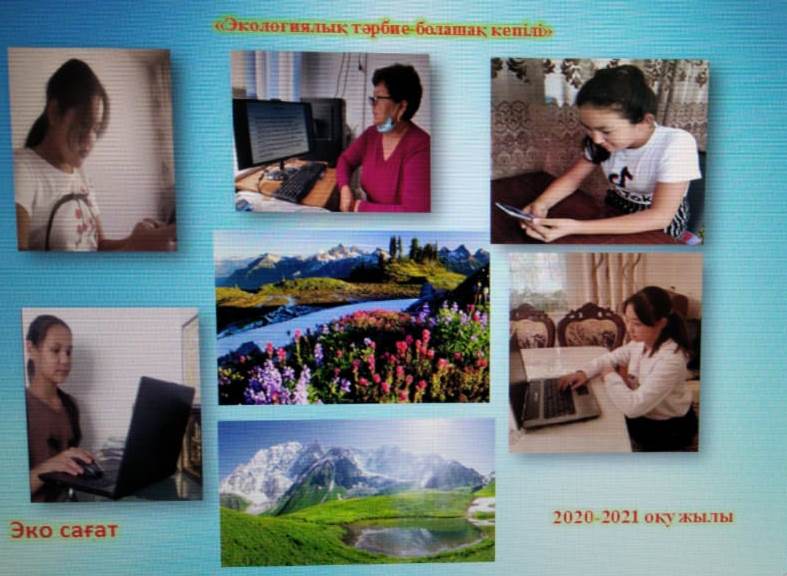 «Экологиялық тәрбие-болашақ кепілі»

Эко сағат

2020-2021 оқу жылы